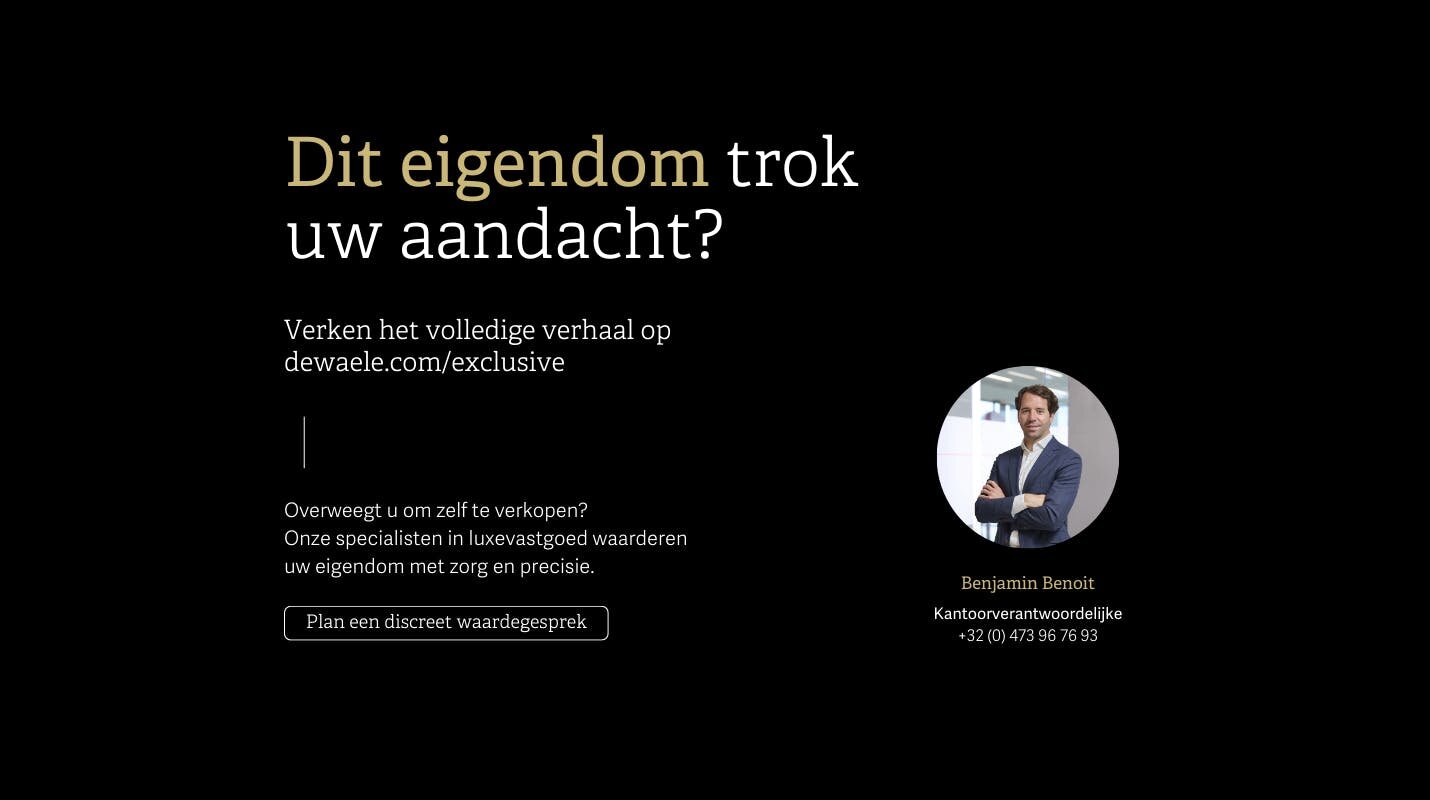 Dit eigendom trok uw aandacht?

Verken het volledige verhaal op dewaele.com/exclusive

Overweegt u om zelf te verkopen?
Onze specialisten in luxevastgoed waarderen uw eigendom met zorg en precisie.

Plan een discreet waardegesprek

Benjamin Benoit
Kantoorverantwoordelijke
+32 (0) 473 96 76 93